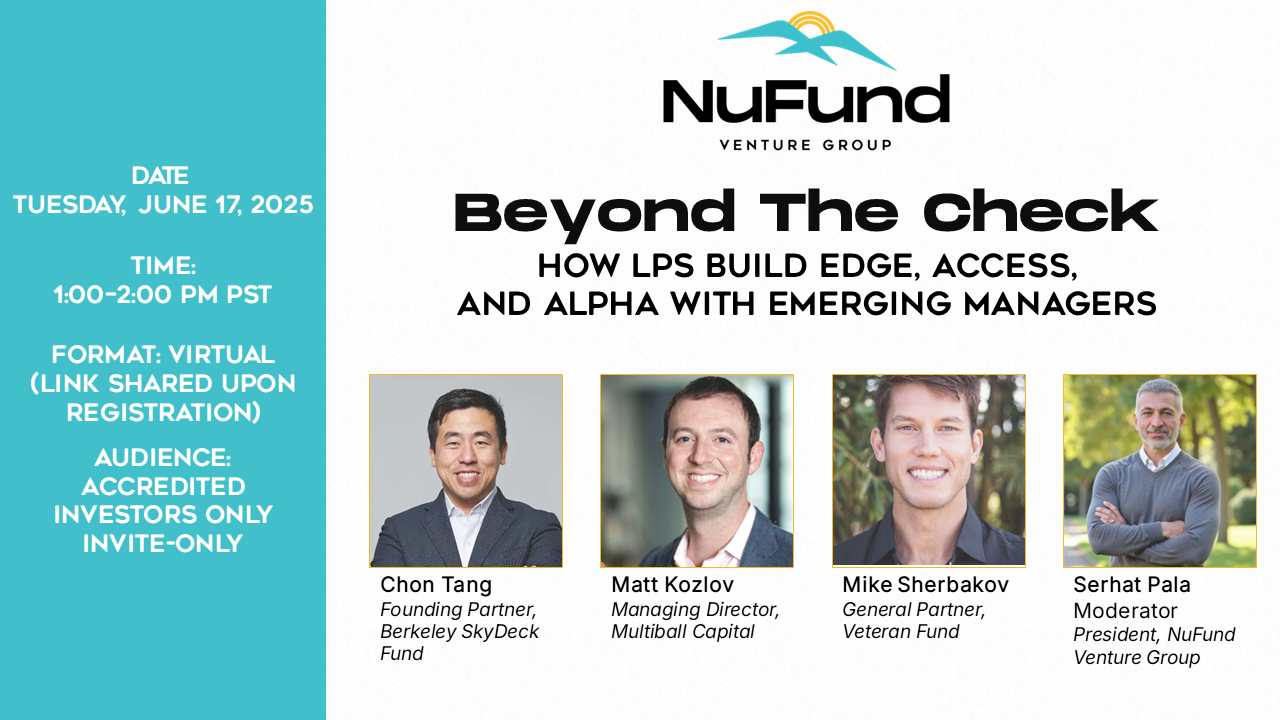 DATE
TUESDAY, JUNE 17, 2025

TIME:
1:00-2:00 PM PST

FORMAT: VIRTUAL (LINK SHARED UPON REGISTRATION)

AUDIENCE: ACCREDITED INVESTORS ONLY INVITE-ONLY

NuFund
VENTURE GROUP

Beyond The Check
HOW LPS BUILD EDGE, ACCESS, AND ALPHA WITH EMERGING MANAGERS

Chon Tang
Founding Partner, Berkeley SkyDeck Fund

Matt Kozlov
Managing Director, Multiball Capital

Mike Sherbakov
General Partner, Veteran Fund

Serhat Pala
Moderator
President, NuFund Venture Group